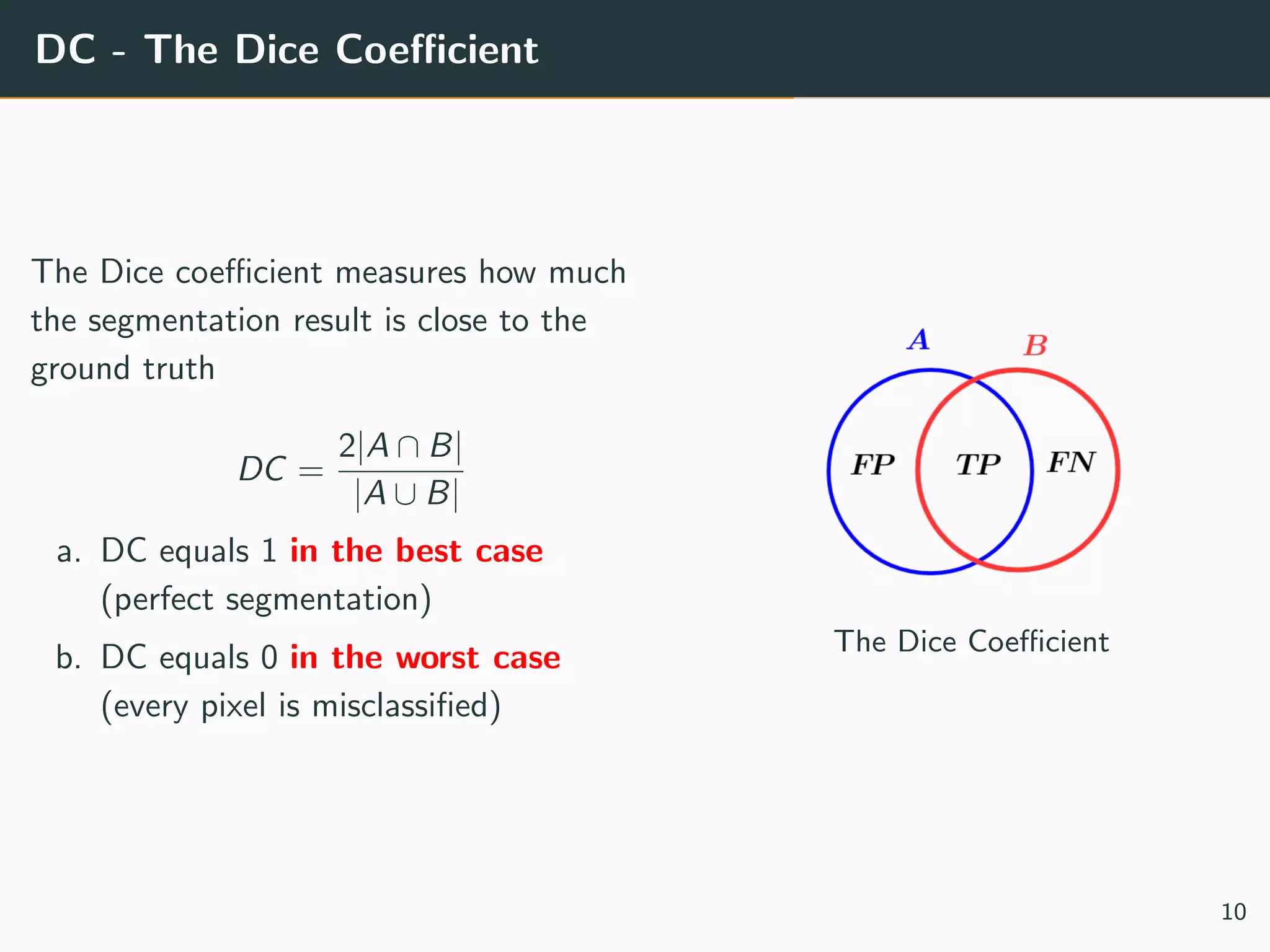 DC - The Dice Coefficient

The Dice coefficient measures how much the segmentation result is close to the ground truth

$DC = \frac{2|A \cap B|}{|A \cup B|}$

a. DC equals 1 in the best case (perfect segmentation)

b. DC equals 0 in the worst case (every pixel is misclassified)

$A$ $B$

$FP$ $TP$ $FN$

The Dice Coefficient

10